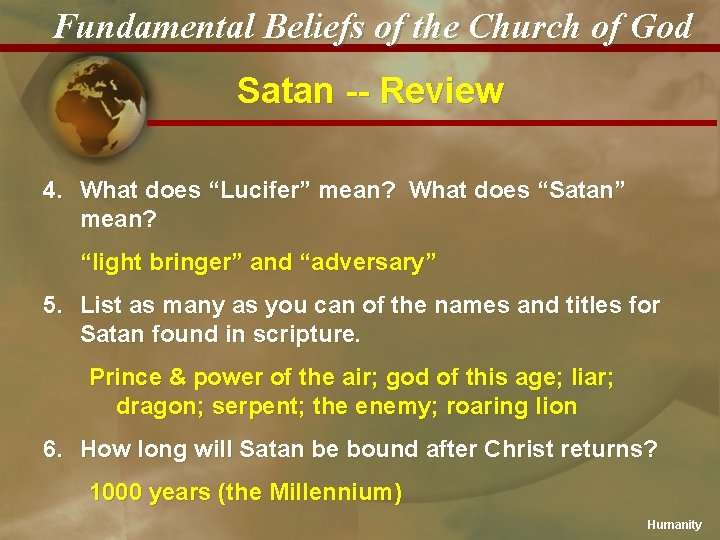 Fundamental Beliefs of the Church of God

Satan -- Review

4. What does “Lucifer” mean? What does “Satan” mean?

“light bringer” and “adversary”

5. List as many as you can of the names and titles for Satan found in scripture.

Prince & power of the air; god of this age; liar; dragon; serpent; the enemy; roaring lion

6. How long will Satan be bound after Christ returns?

1000 years (the Millennium)

Humanity